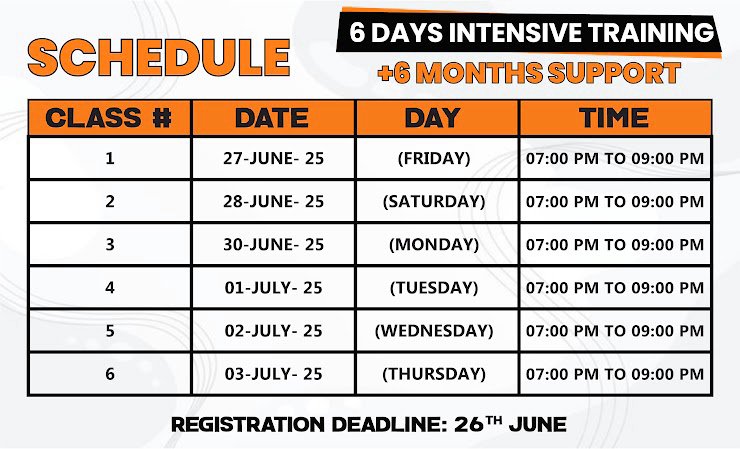 SCHEDULE

6 DAYS INTENSIVE TRAINING
+6 MONTHS SUPPORT

| CLASS # | DATE | DAY | TIME |
|---|---|---|---|
| 1 | 27-JUNE- 25 | (FRIDAY) | 07:00 PM TO 09:00 PM |
| 2 | 28-JUNE- 25 | (SATURDAY) | 07:00 PM TO 09:00 PM |
| 3 | 30-JUNE- 25 | (MONDAY) | 07:00 PM TO 09:00 PM |
| 4 | 01-JULY- 25 | (TUESDAY) | 07:00 PM TO 09:00 PM |
| 5 | 02-JULY- 25 | (WEDNESDAY) | 07:00 PM TO 09:00 PM |
| 6 | 03-JULY- 25 | (THURSDAY) | 07:00 PM TO 09:00 PM |

REGISTRATION DEADLINE: 26$^{TH}$ JUNE